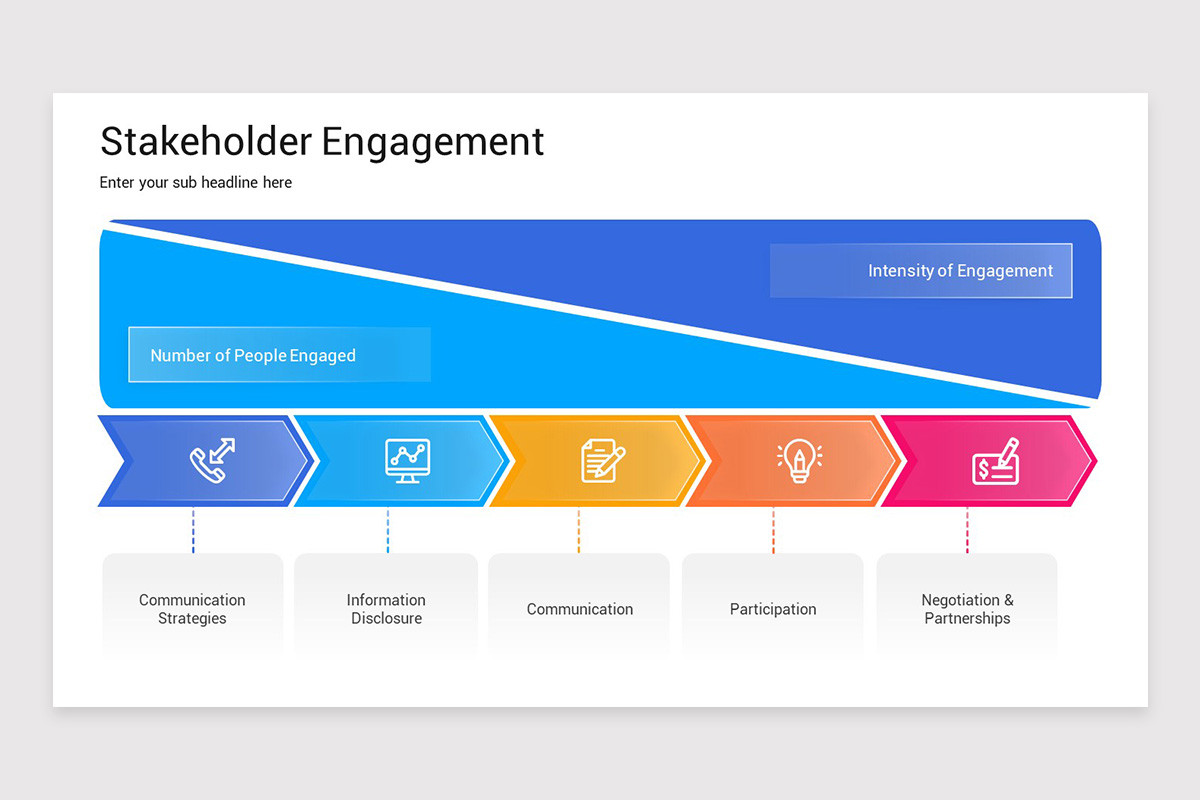 Stakeholder Engagement

Enter your sub headline here

Intensity of Engagement

Number of People Engaged

Communication Strategies

Information Disclosure

Communication

Participation

Negotiation & Partnerships